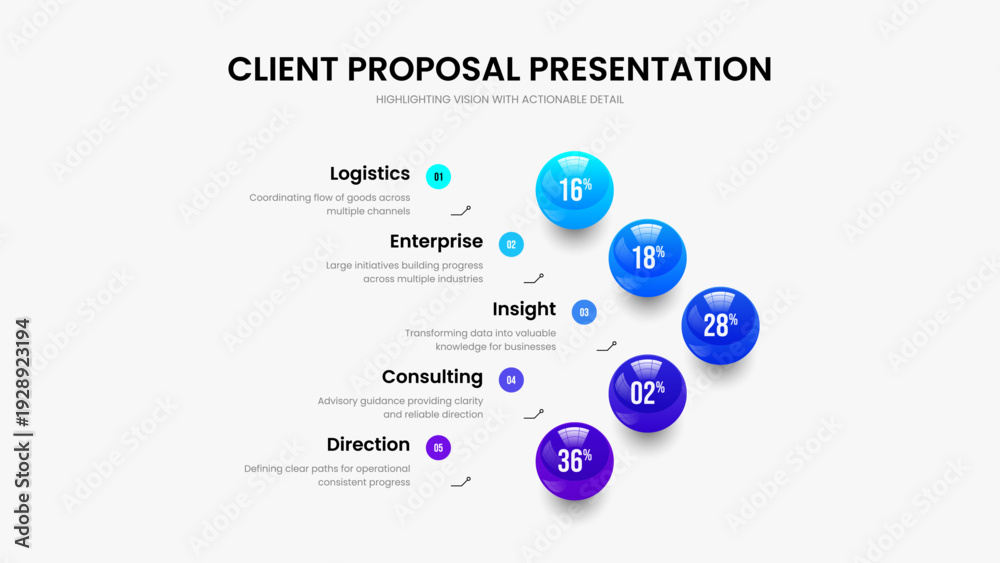 CLIENT PROPOSAL PRESENTATION
HIGHLIGHTING VISION WITH ACTIONABLE DETAIL

Logistics
01
Coordinating flow of goods across multiple channels
16%

Enterprise
02
Large initiatives building progress across multiple industries
18%

Insight
03
Transforming data into valuable knowledge for businesses
28%

Consulting
04
Advisory guidance providing clarity and reliable direction
02%

Direction
05
Defining clear paths for operational consistent progress
36%

Adobe Stock | #1928923194